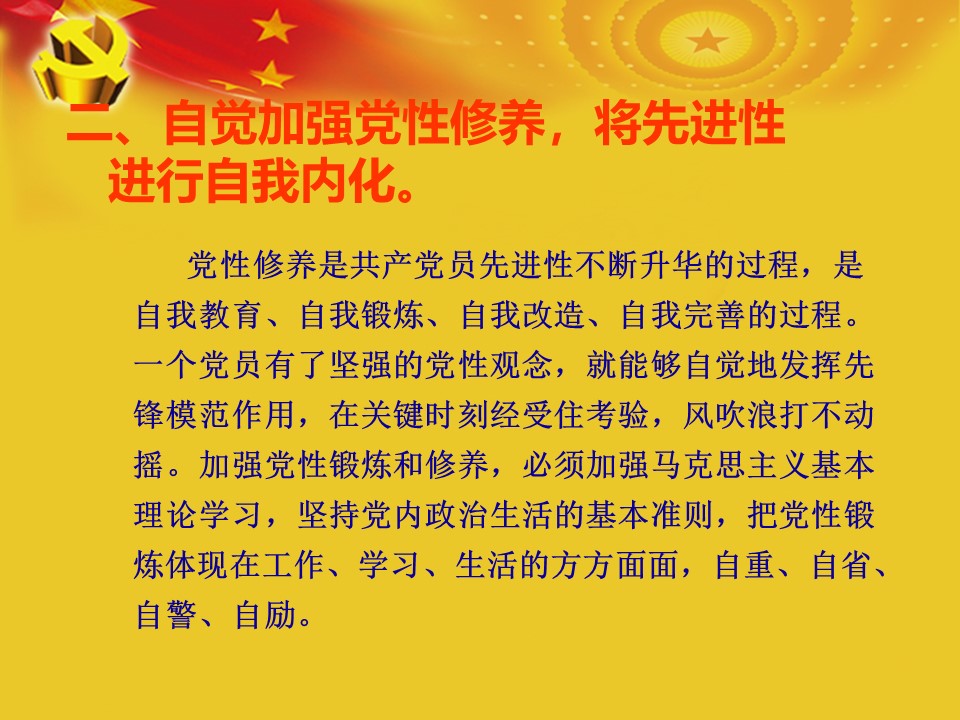 二、自觉加强党性修养，将先进性进行自我内化。

党性修养是共产党员先进性不断升华的过程，是自我教育、自我锻炼、自我改造、自我完善的过程。一个党员有了坚强的党性观念，就能够自觉地发挥先锋模范作用，在关键时刻经受住考验，风吹浪打不动摇。加强党性锻炼和修养，必须加强马克思主义基本理论学习，坚持党内政治生活的基本准则，把党性锻炼体现在工作、学习、生活的方方面面，自重、自省、自警、自励。